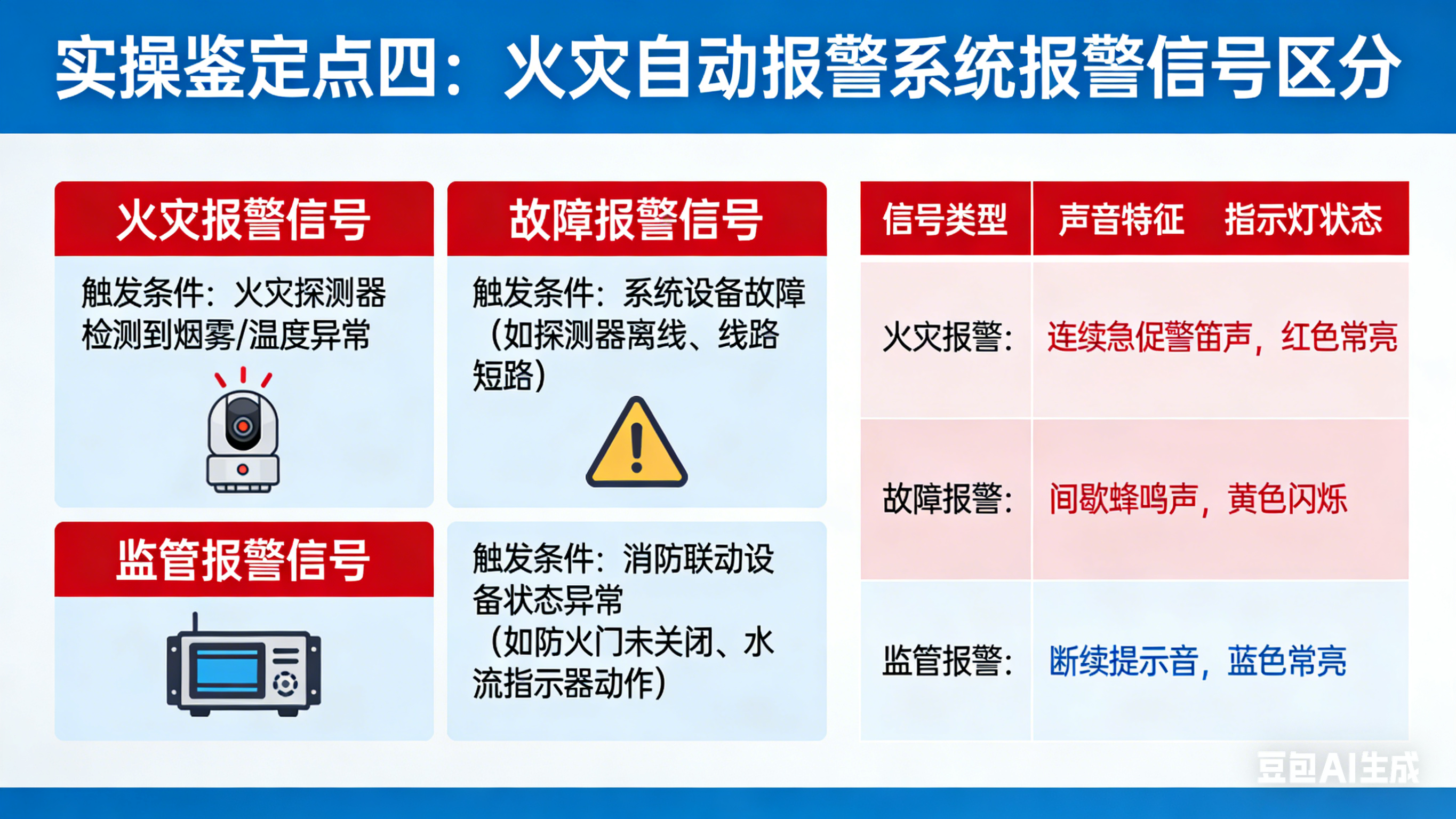 实操鉴定点四：火灾自动报警系统报警信号区分

火灾报警信号

触发条件：火灾探测器检测到烟雾/温度异常

故障报警信号

触发条件：系统设备故障（如探测器离线、线路短路）

监管报警信号

触发条件：消防联动设备状态异常（如防火门未关闭、水流指示器动作）

| 信号类型 | 声音特征　指示灯状态 |
|---|---|
| 火灾报警： | 连续急促警笛声，红色常亮 |
| 故障报警： | 间歇蜂鸣声，黄色闪烁 |
| 监管报警： | 断续提示音，蓝色常亮 |

豆包AI生成